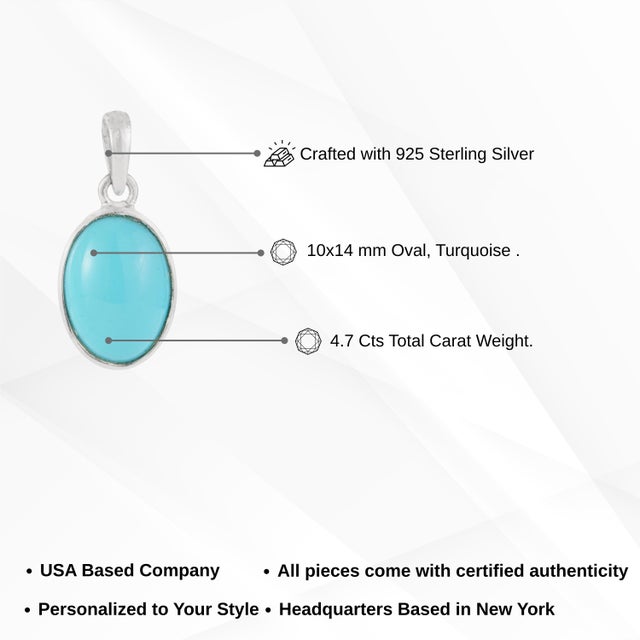 Crafted with 925 Sterling Silver

10x14 mm Oval, Turquoise .

4.7 Cts Total Carat Weight.

• USA Based Company

• Personalized to Your Style

• All pieces come with certified authenticity

• Headquarters Based in New York